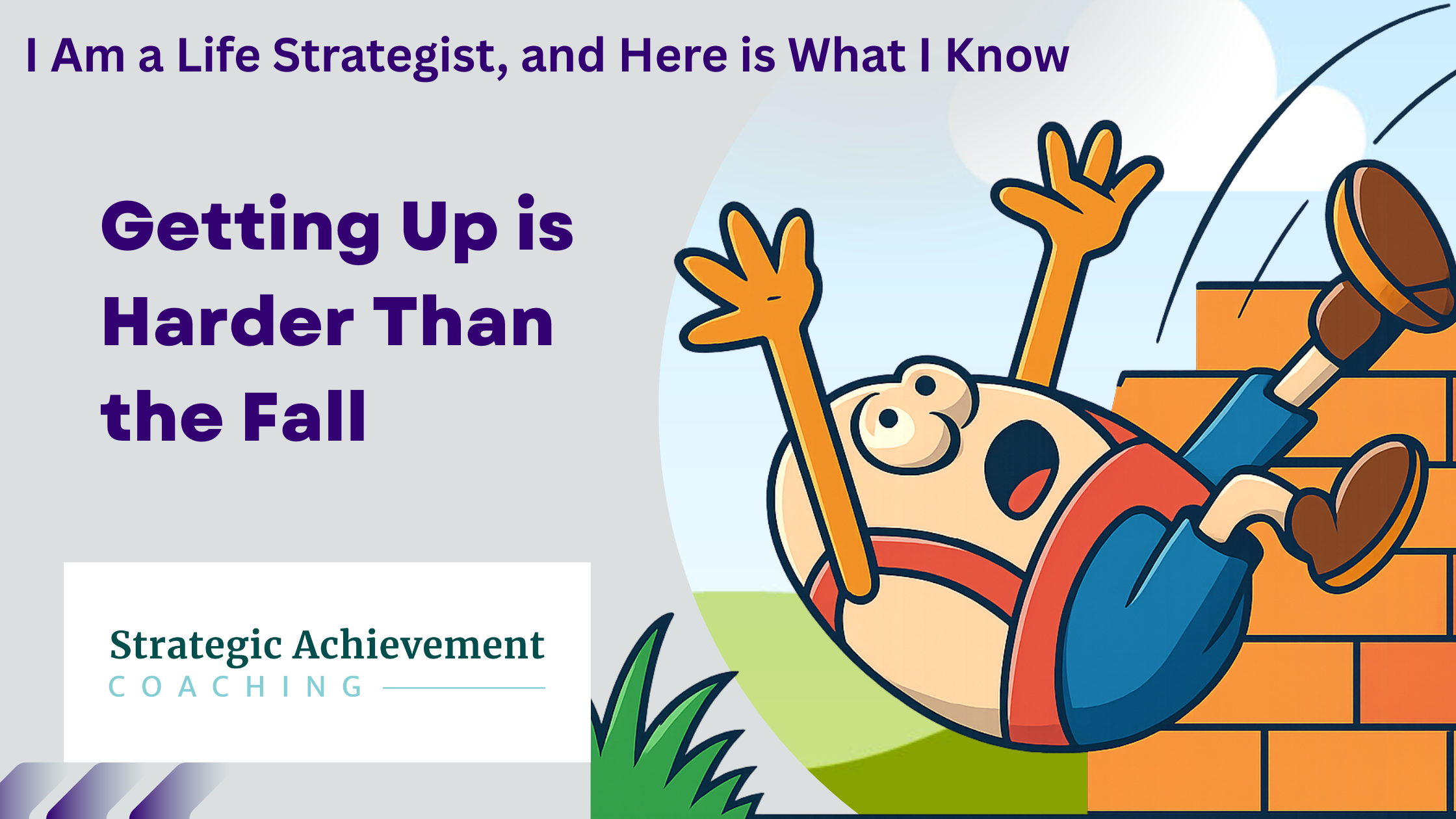 I Am a Life Strategist, and Here is What I Know

Getting Up is Harder Than the Fall

Strategic Achievement
COACHING